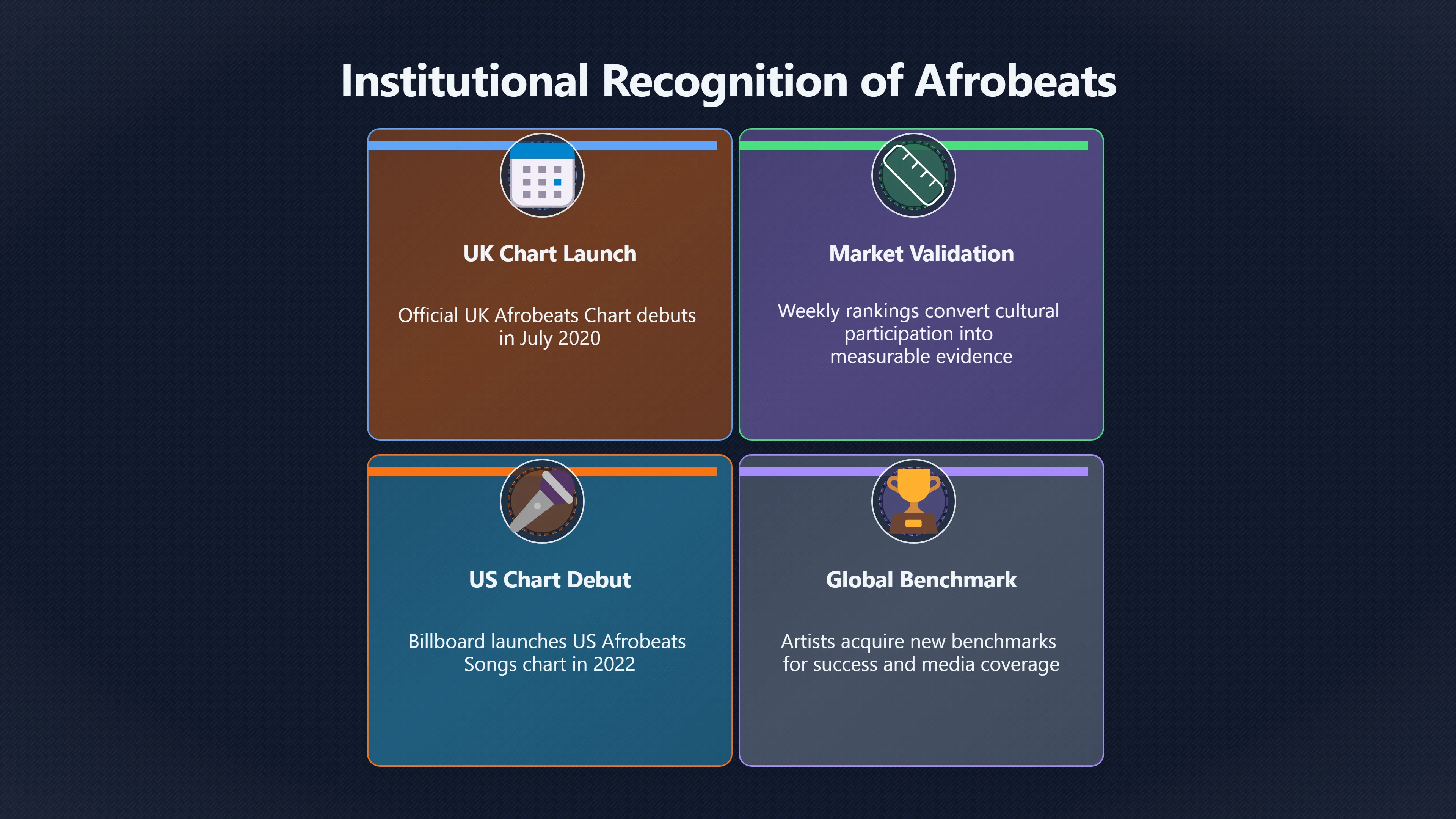 Institutional Recognition of Afrobeats

UK Chart Launch

Official UK Afrobeats Chart debuts in July 2020

Market Validation

Weekly rankings convert cultural participation into measurable evidence

US Chart Debut

Billboard launches US Afrobeats Songs chart in 2022

Global Benchmark

Artists acquire new benchmarks for success and media coverage